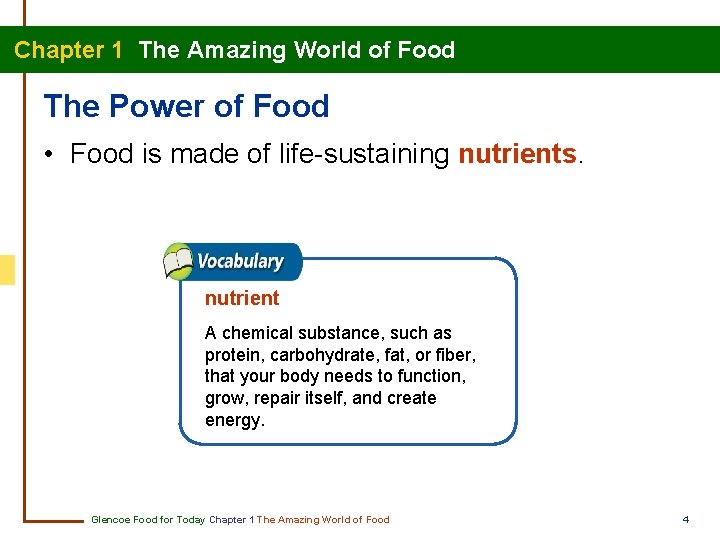 Chapter 1 The Amazing World of Food

The Power of Food

• Food is made of life-sustaining nutrients.

Vocabulary

nutrient

A chemical substance, such as protein, carbohydrate, fat, or fiber, that your body needs to function, grow, repair itself, and create energy.

Glencoe Food for Today Chapter 1 The Amazing World of Food

4